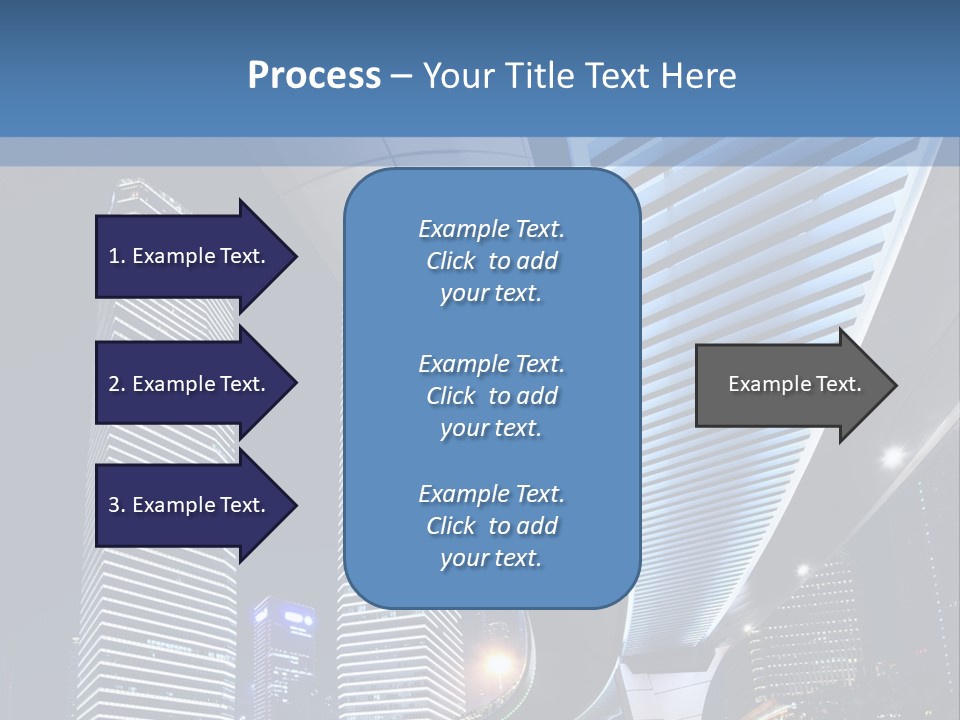 Process – Your Title Text Here

1. Example Text.

2. Example Text.

3. Example Text.

Example Text. Click to add your text.

Example Text. Click to add your text.

Example Text. Click to add your text.

Example Text.